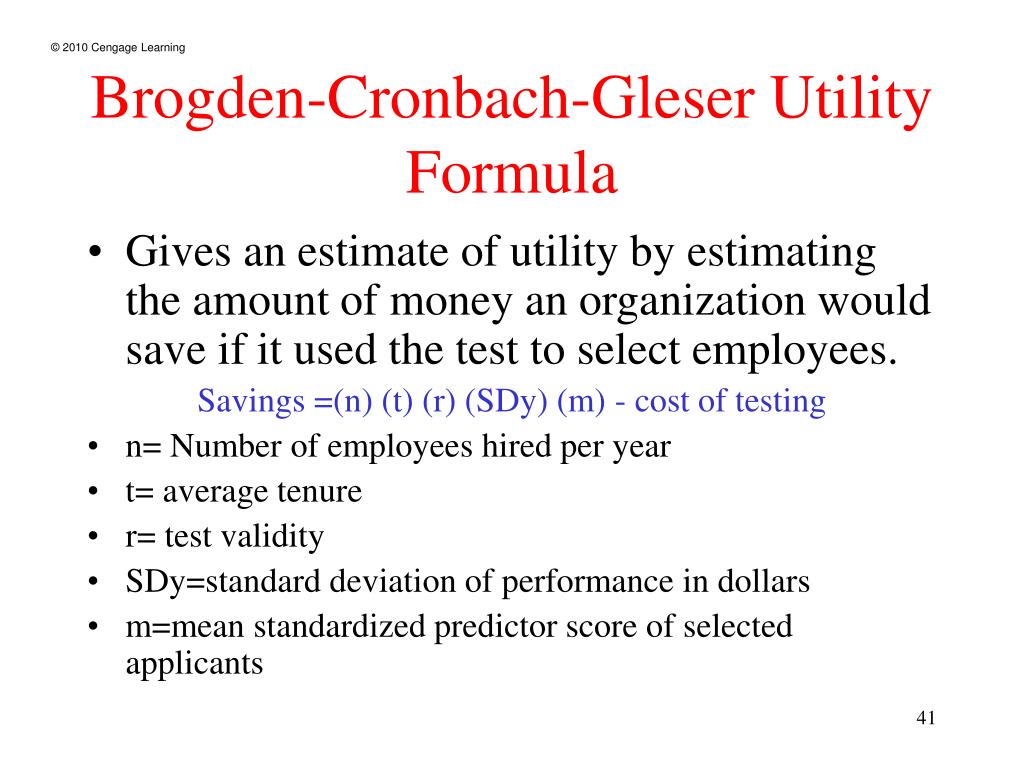 © 2010 Cengage Learning

Brogden-Cronbach-Gleser Utility Formula

• Gives an estimate of utility by estimating the amount of money an organization would save if it used the test to select employees.

Savings =(n) (t) (r) (SDy) (m) - cost of testing

• n= Number of employees hired per year
• t= average tenure
• r= test validity
• SDy=standard deviation of performance in dollars
• m=mean standardized predictor score of selected applicants

41